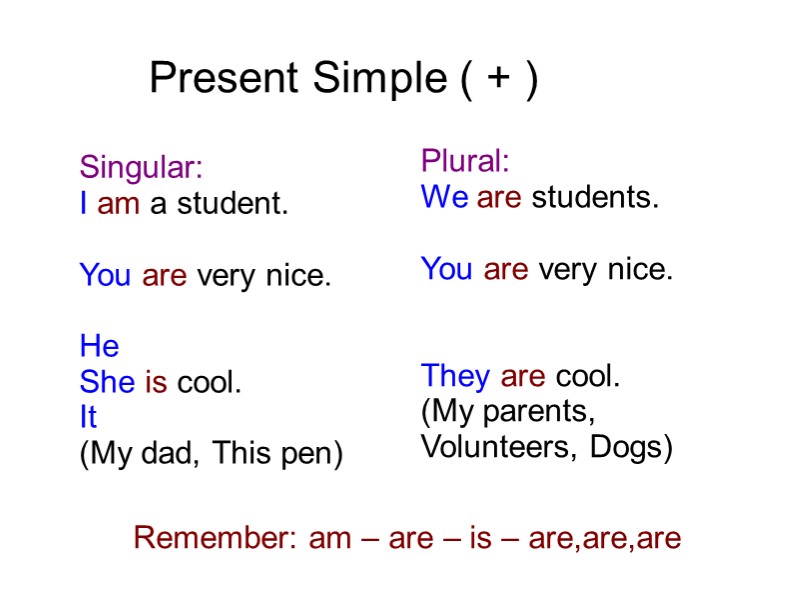 Present Simple ( + )

Singular:
I am a student.

You are very nice.

He
She is cool.
It
(My dad, This pen)

Plural:
We are students.

You are very nice.

They are cool.
(My parents, Volunteers, Dogs)

Remember: am – are – is – are,are,are